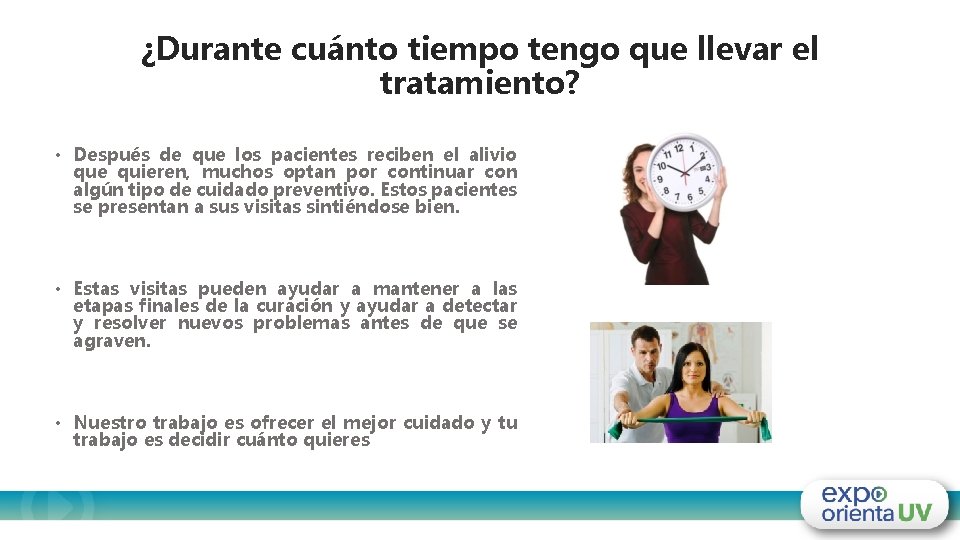 ¿Durante cuánto tiempo tengo que llevar el tratamiento?

• Después de que los pacientes reciben el alivio que quieren, muchos optan por continuar con algún tipo de cuidado preventivo. Estos pacientes se presentan a sus visitas sintiéndose bien.

• Estas visitas pueden ayudar a mantener a las etapas finales de la curación y ayudar a detectar y resolver nuevos problemas antes de que se agraven.

• Nuestro trabajo es ofrecer el mejor cuidado y tu trabajo es decidir cuánto quieres

12 1 2 3 4 5 6 7 8 9 10 11

expo orienta UV